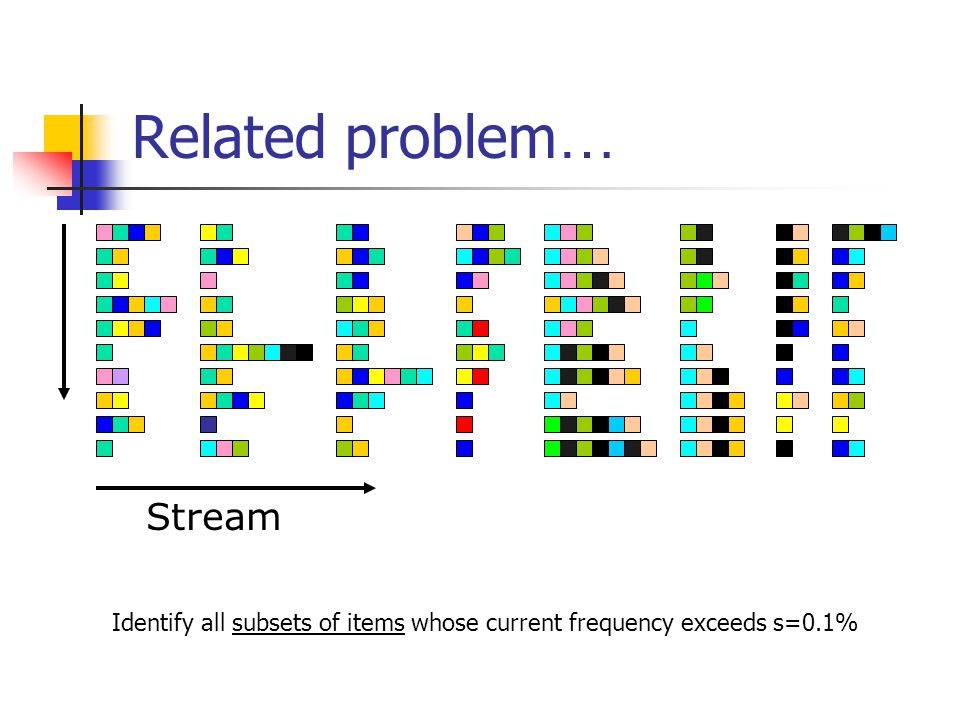 Related problem…

Stream

Identify all subsets of items whose current frequency exceeds s=0.1%